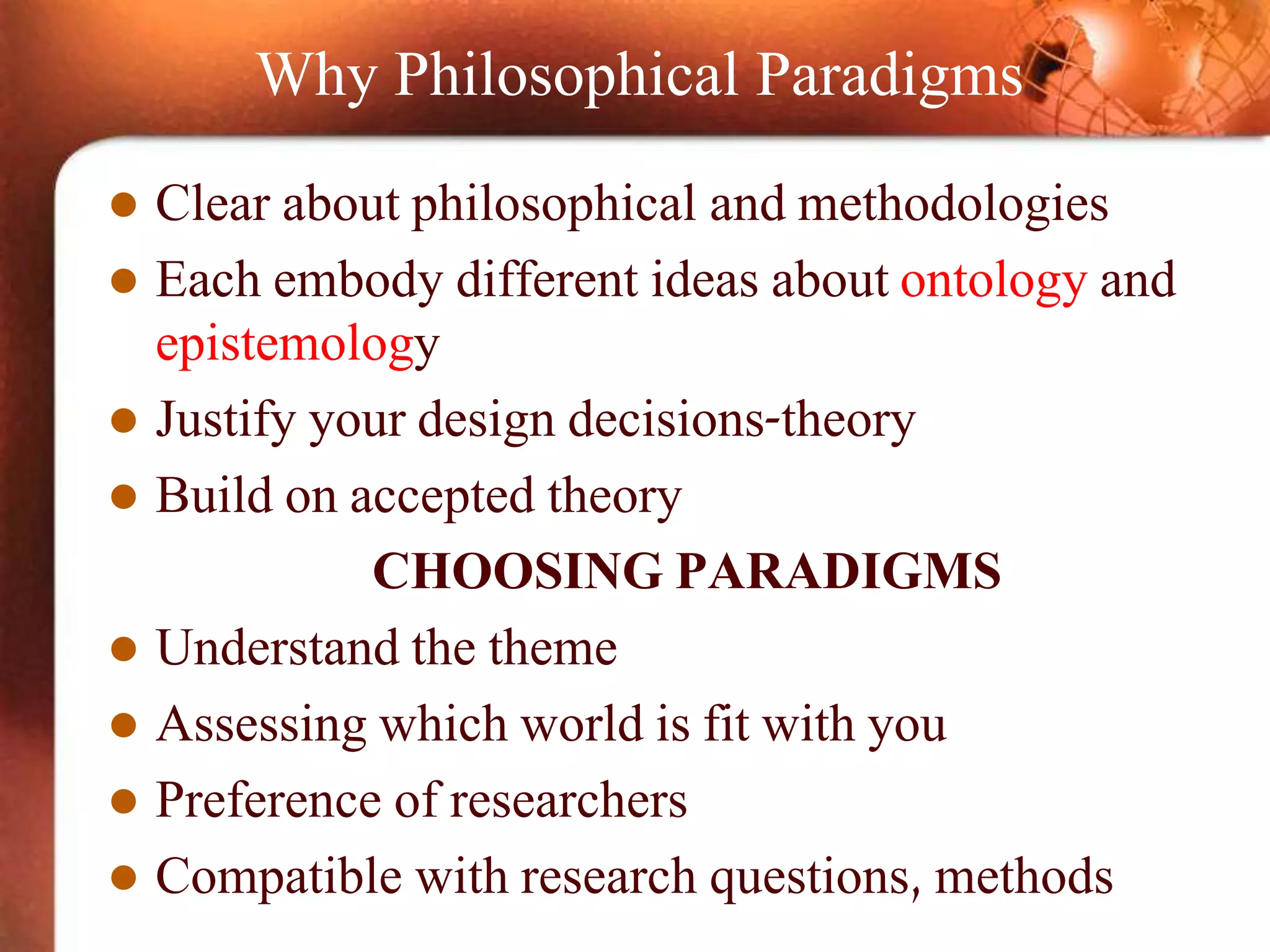 Why Philosophical Paradigms

- Clear about philosophical and methodologies
- Each embody different ideas about ontology and epistemology
- Justify your design decisions-theory
- Build on accepted theory

CHOOSING PARADIGMS

- Understand the theme
- Assessing which world is fit with you
- Preference of researchers
- Compatible with research questions, methods